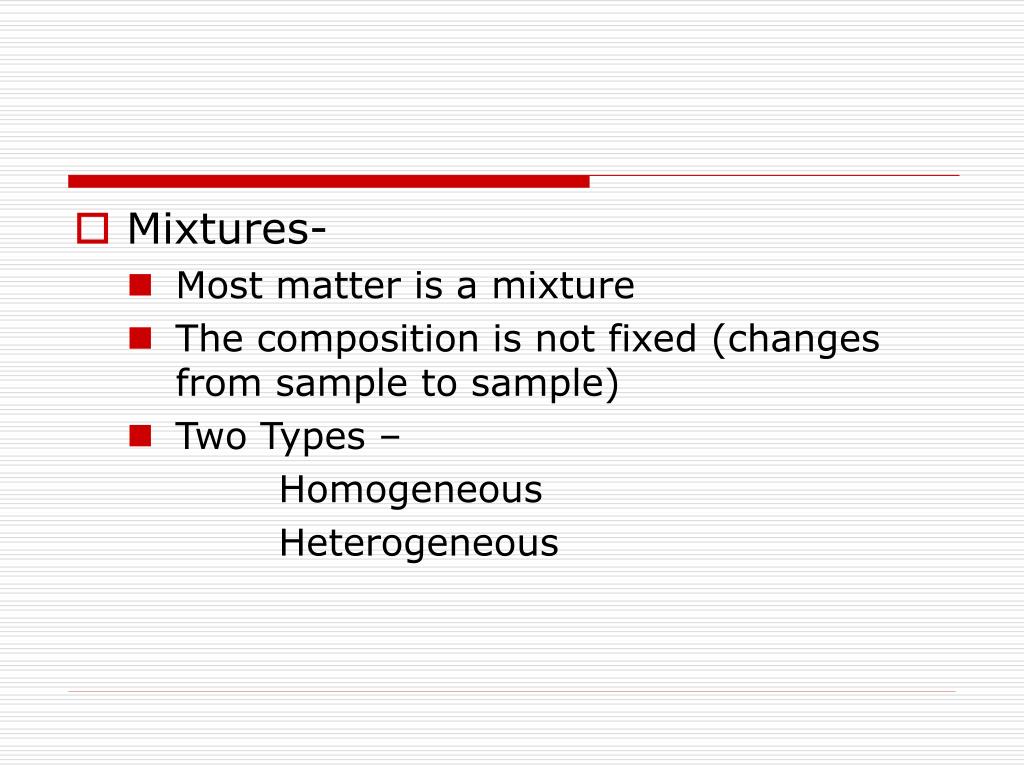 Mixtures-

Most matter is a mixture

The composition is not fixed (changes from sample to sample)

Two Types –

Homogeneous

Heterogeneous